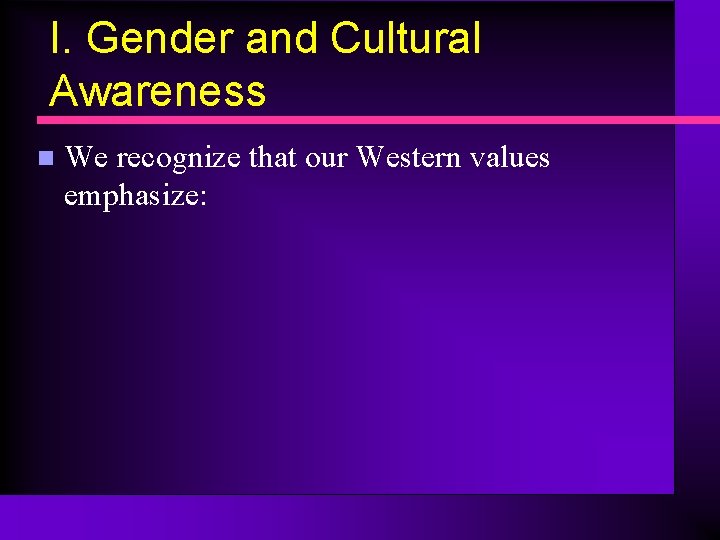 I. Gender and Cultural Awareness

We recognize that our Western values emphasize: